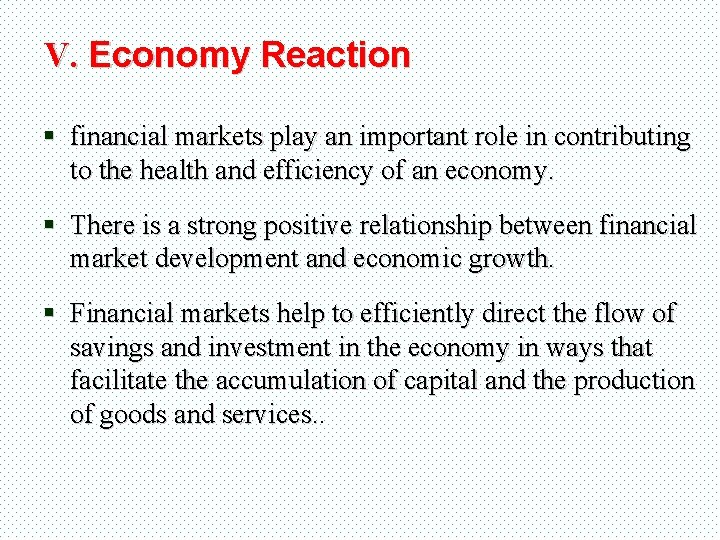 V. Economy Reaction

▪ financial markets play an important role in contributing to the health and efficiency of an economy.

▪ There is a strong positive relationship between financial market development and economic growth.

▪ Financial markets help to efficiently direct the flow of savings and investment in the economy in ways that facilitate the accumulation of capital and the production of goods and services..